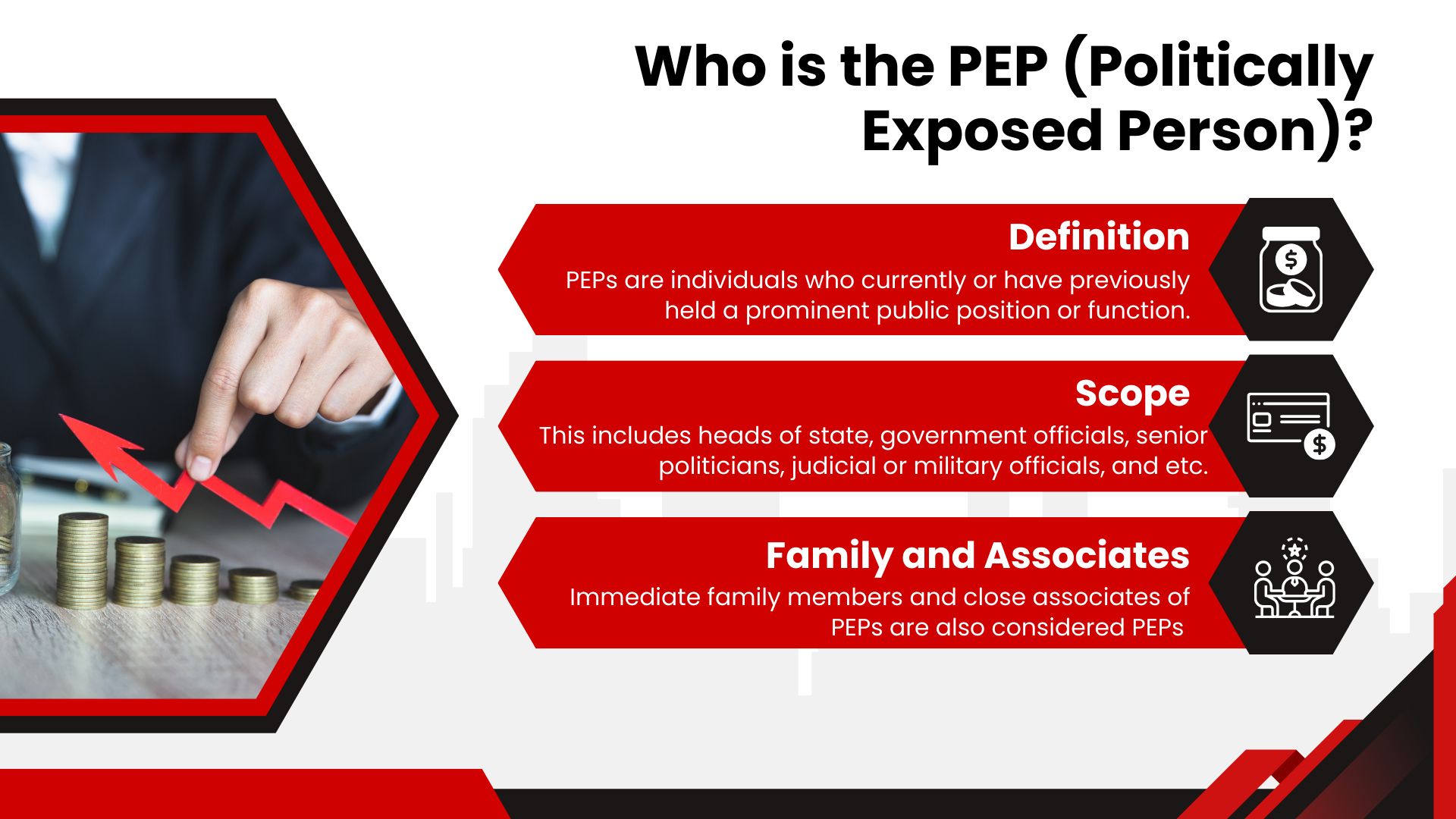 Who is the PEP (Politically Exposed Person)?

Definition
PEPs are individuals who currently or have previously held a prominent public position or function.

Scope
This includes heads of state, government officials, senior politicians, judicial or military officials, and etc.

Family and Associates
Immediate family members and close associates of PEPs are also considered PEPs